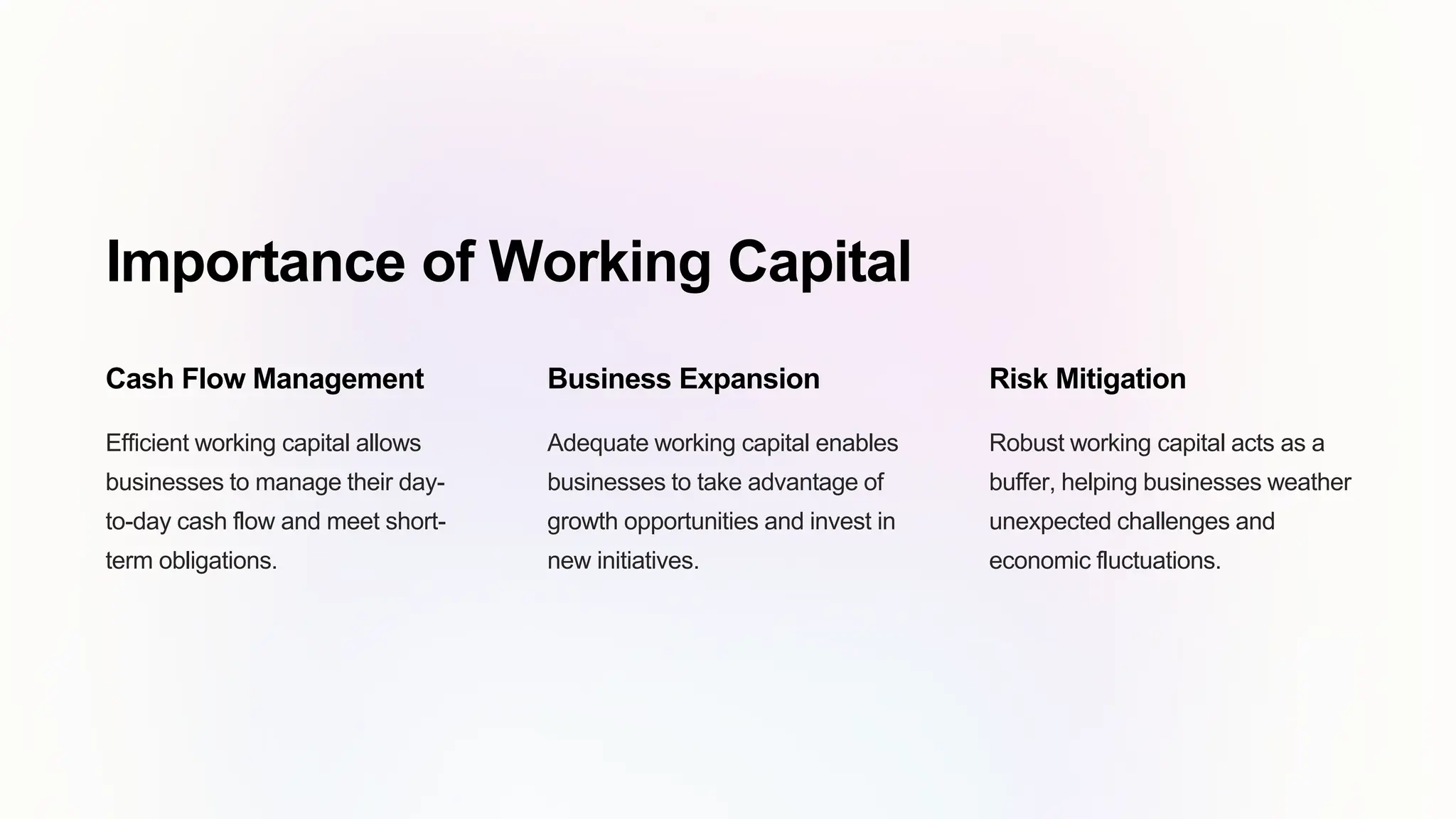 Importance of Working Capital

Cash Flow Management

Efficient working capital allows businesses to manage their day-to-day cash flow and meet short-term obligations.

Business Expansion

Adequate working capital enables businesses to take advantage of growth opportunities and invest in new initiatives.

Risk Mitigation

Robust working capital acts as a buffer, helping businesses weather unexpected challenges and economic fluctuations.